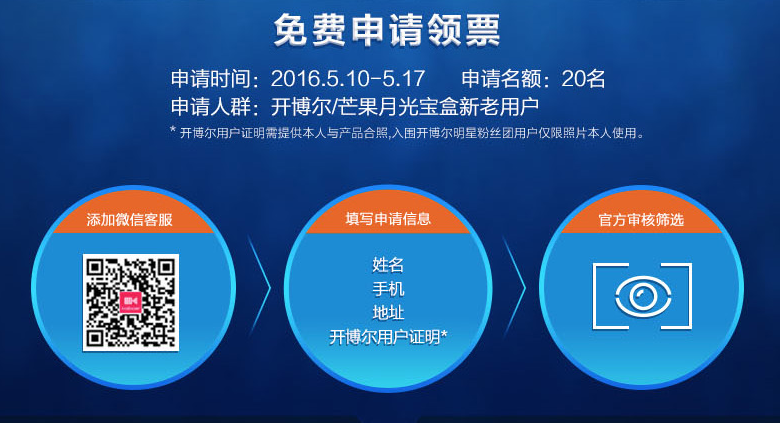 免费申请领票

申请时间：2016.5.10-5.17　申请名额：20名
申请人群：开博尔/芒果月光宝盒新老用户
* 开博尔用户证明需提供本人与产品合照,入围开博尔明星粉丝团用户仅限照片本人使用。

添加微信客服

填写申请信息
姓名
手机
地址
开博尔用户证明*

官方审核筛选